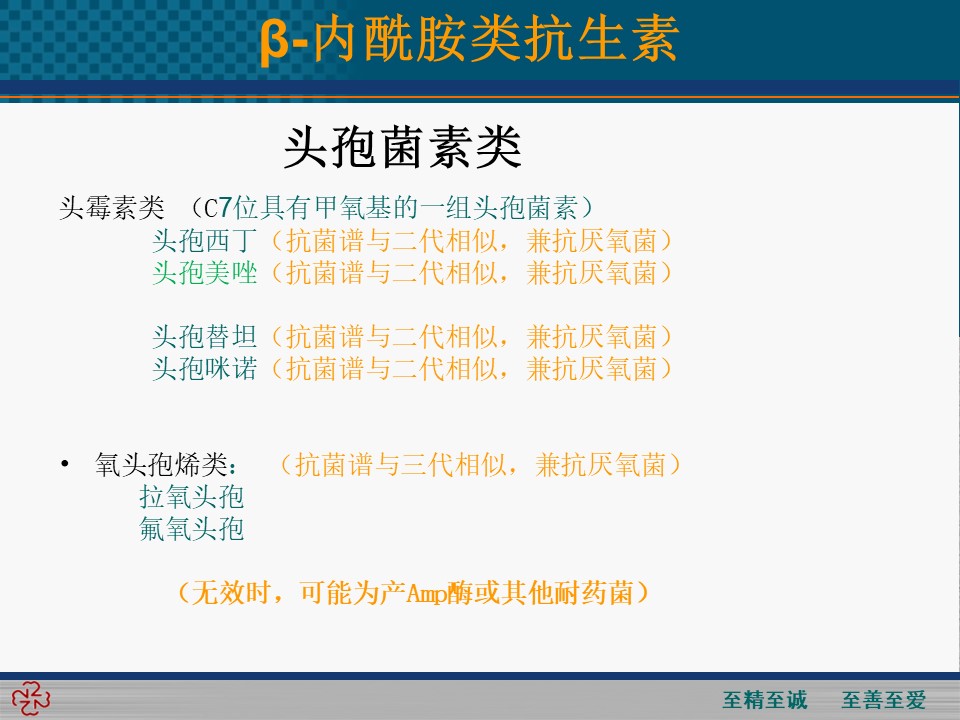 β-内酰胺类抗生素

头孢菌素类

头霉素类 （C7位具有甲氧基的一组头孢菌素）

头孢西丁（抗菌谱与二代相似，兼抗厌氧菌）
头孢美唑（抗菌谱与二代相似，兼抗厌氧菌）

头孢替坦（抗菌谱与二代相似，兼抗厌氧菌）
头孢咪诺（抗菌谱与二代相似，兼抗厌氧菌）

• 氧头孢烯类： （抗菌谱与三代相似，兼抗厌氧菌）
拉氧头孢
氟氧头孢

（无效时，可能为产Amp酶或其他耐药菌）

至精至诚 至善至爱